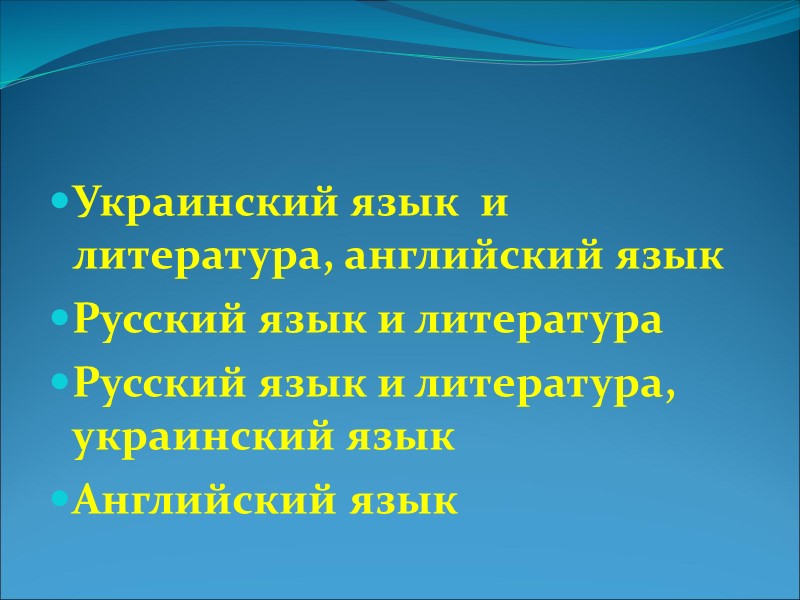 - Украинский язык и литература, английский язык
- Русский язык и литература
- Русский язык и литература, украинский язык
- Английский язык